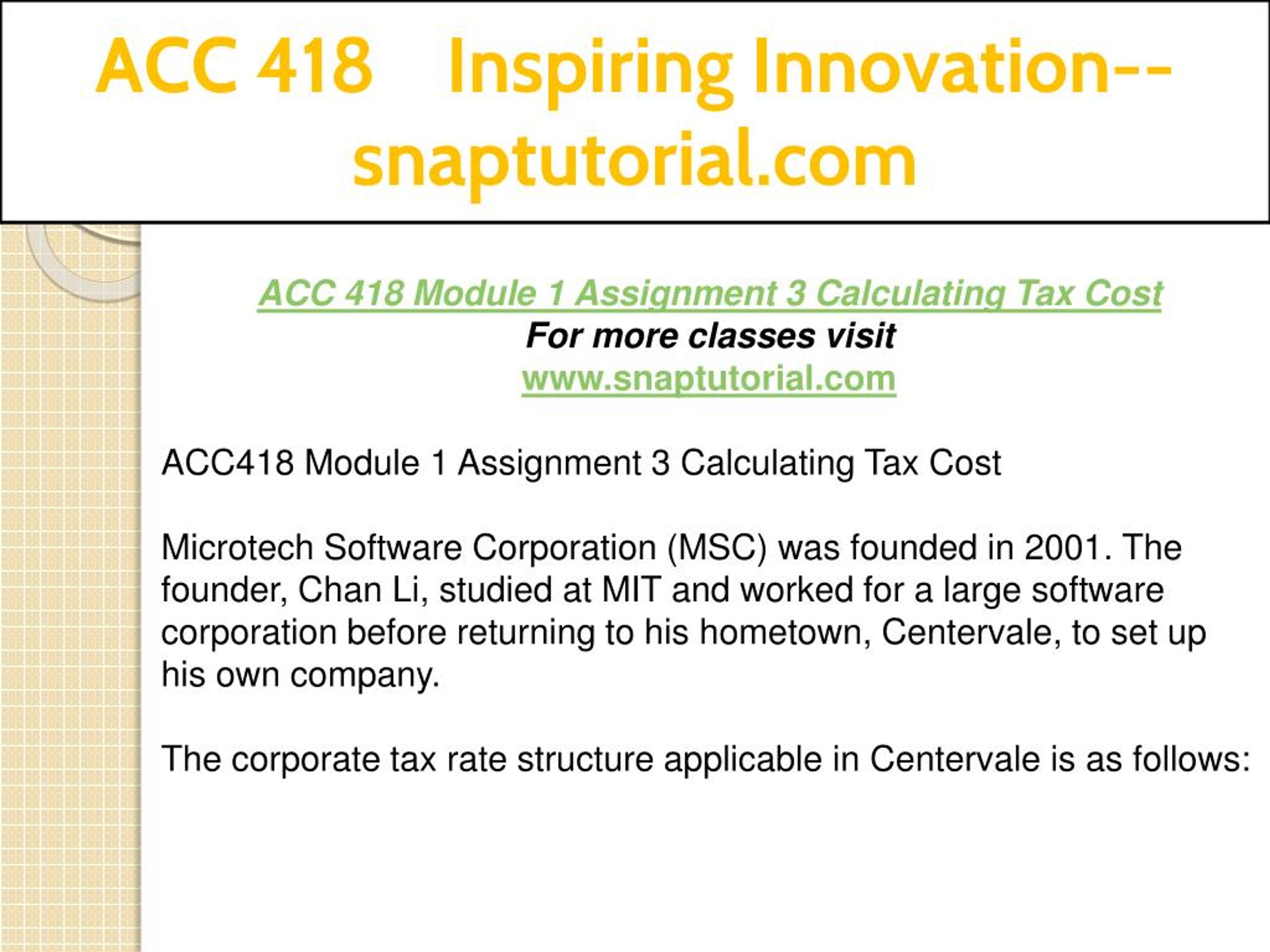 ACC 418 Inspiring Innovation--snaptutorial.com

ACC 418 Module 1 Assignment 3 Calculating Tax Cost
For more classes visit
www.snaptutorial.com

ACC418 Module 1 Assignment 3 Calculating Tax Cost

Microtech Software Corporation (MSC) was founded in 2001. The founder, Chan Li, studied at MIT and worked for a large software corporation before returning to his hometown, Centervale, to set up his own company.

The corporate tax rate structure applicable in Centervale is as follows: